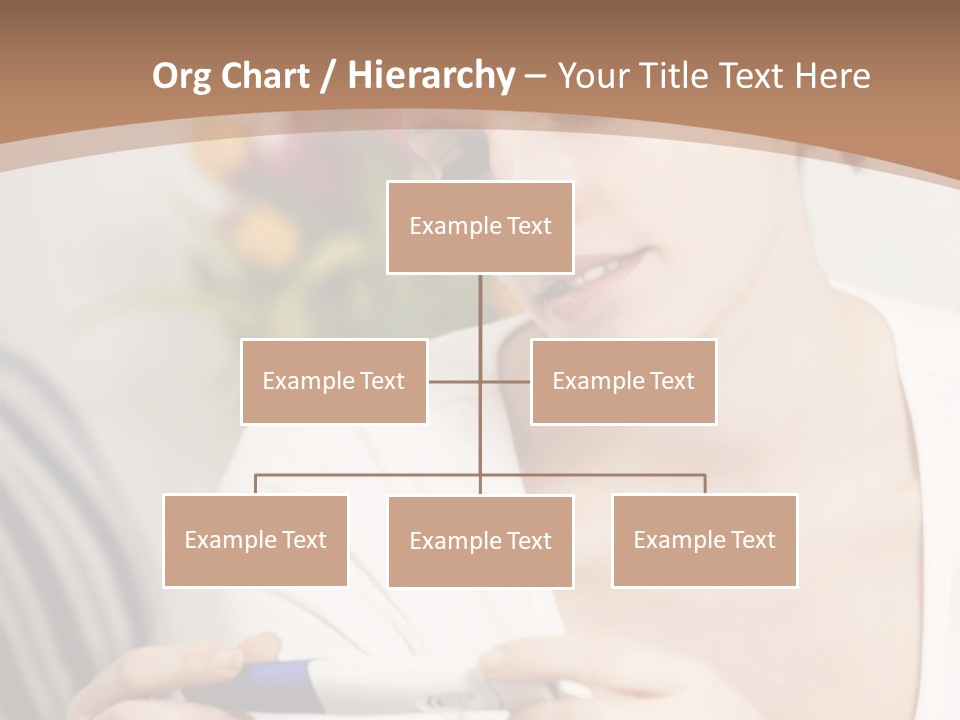 Org Chart / Hierarchy – Your Title Text Here

Example Text

Example Text

Example Text

Example Text

Example Text

Example Text